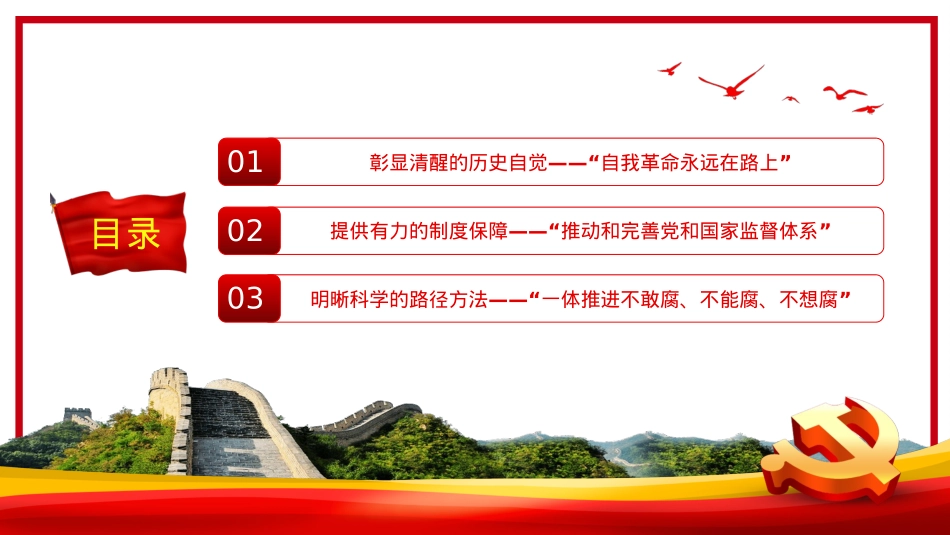 目录

01 彰显清醒的历史自觉——“自我革命永远在路上”

02 提供有力的制度保障——“推动和完善党和国家监督体系”

03 明晰科学的路径方法——“一体推进不敢腐、不能腐、不想腐”